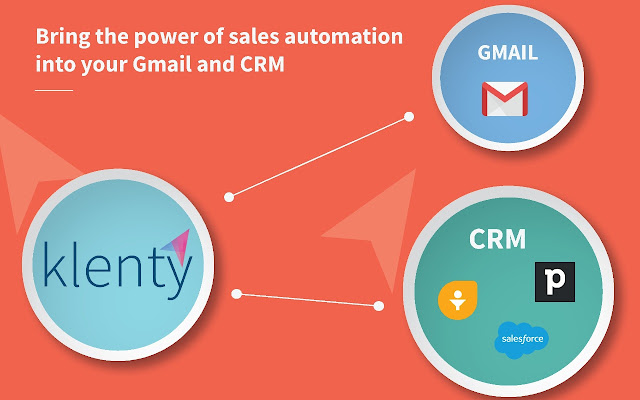 Bring the power of sales automation into your Gmail and CRM

GMAIL

klenty

CRM

p

salesforce